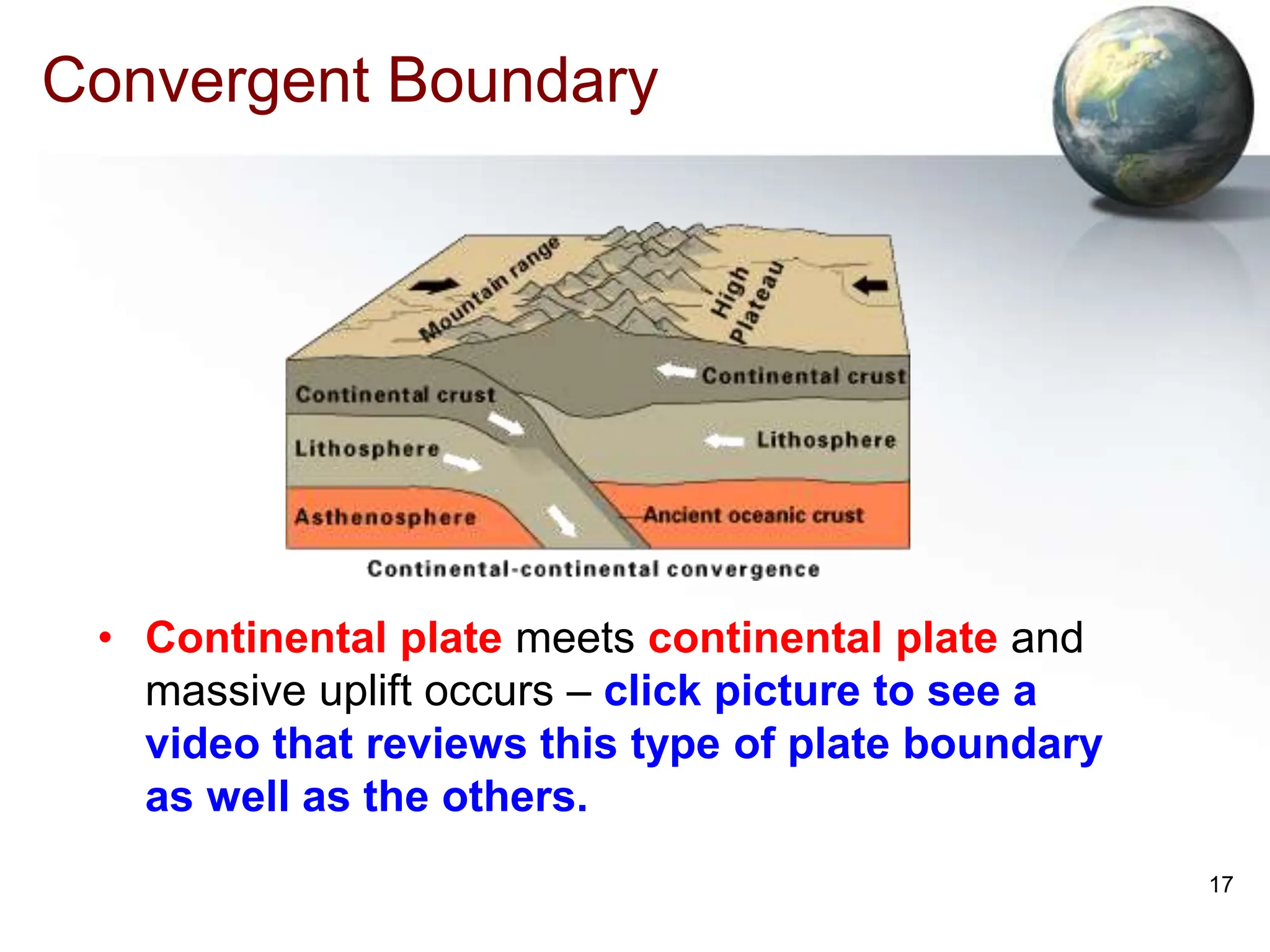 Convergent Boundary

Mountain range

High Plateau

Continental crust

Continental crust

Lithosphere

Lithosphere

Asthenosphere

Ancient oceanic crust

Continental-continental convergence

• Continental plate meets continental plate and massive uplift occurs – click picture to see a video that reviews this type of plate boundary as well as the others.

17